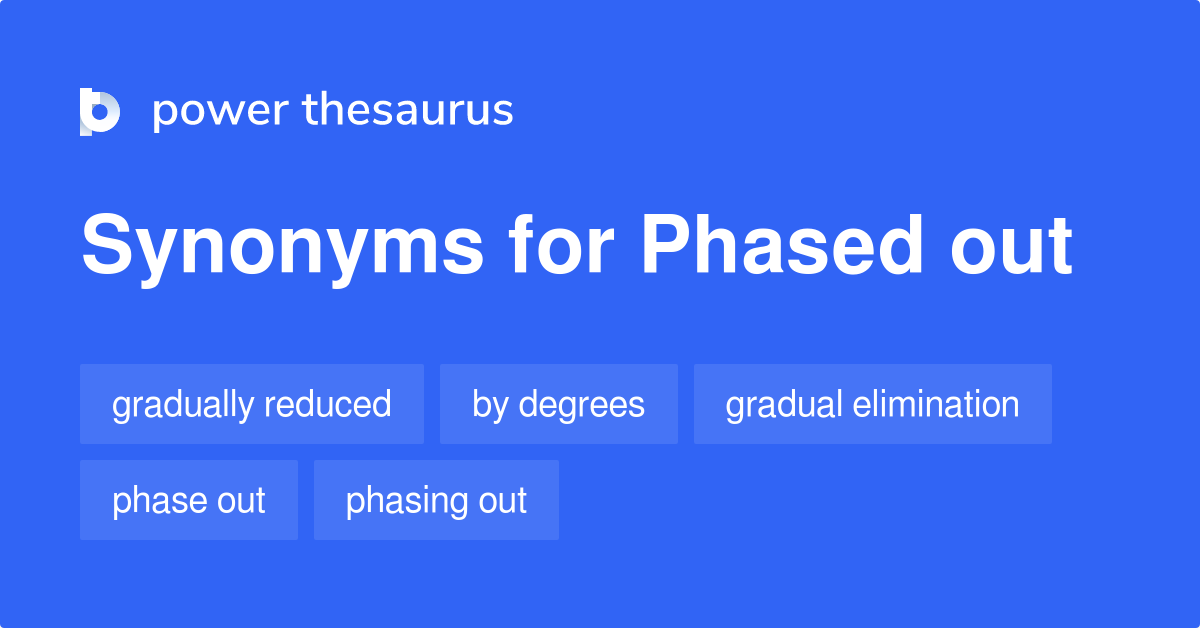 power thesaurus

Synonyms for Phased out

gradually reduced
by degrees
gradual elimination
phase out
phasing out